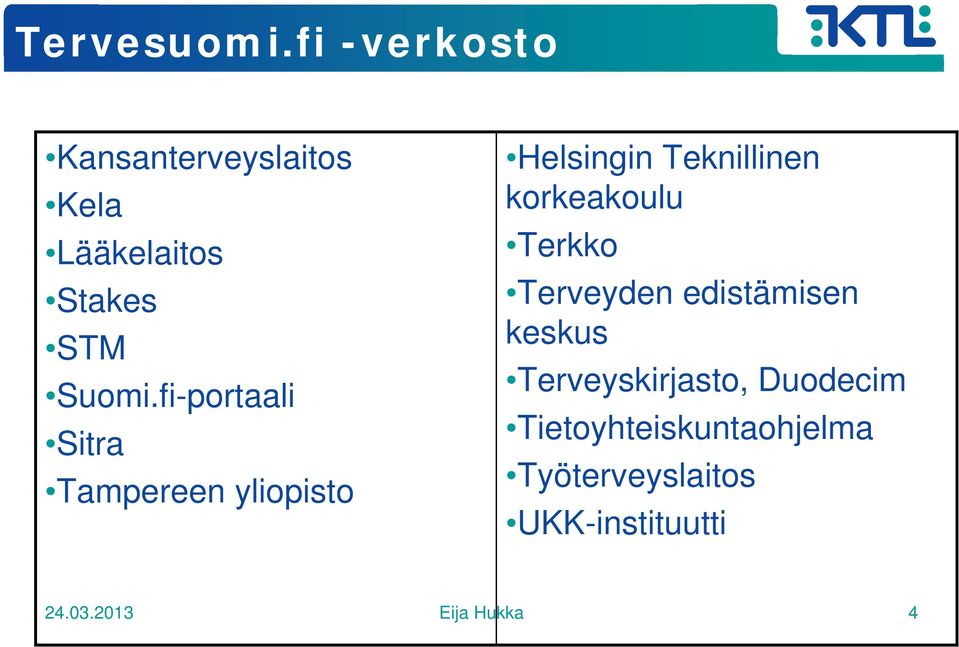 Tervesuomi.fi -verkosto

KTL

•Kansanterveyslaitos
•Kela
•Lääkelaitos
•Stakes
•STM
•Suomi.fi-portaali
•Sitra
•Tampereen yliopisto

•Helsingin Teknillinen korkeakoulu
•Terkko
•Terveyden edistämisen keskus
•Terveyskirjasto, Duodecim
•Tietoyhteiskuntaohjelma
•Työterveyslaitos
•UKK-instituutti

24.03.2013 Eija Hukka 4